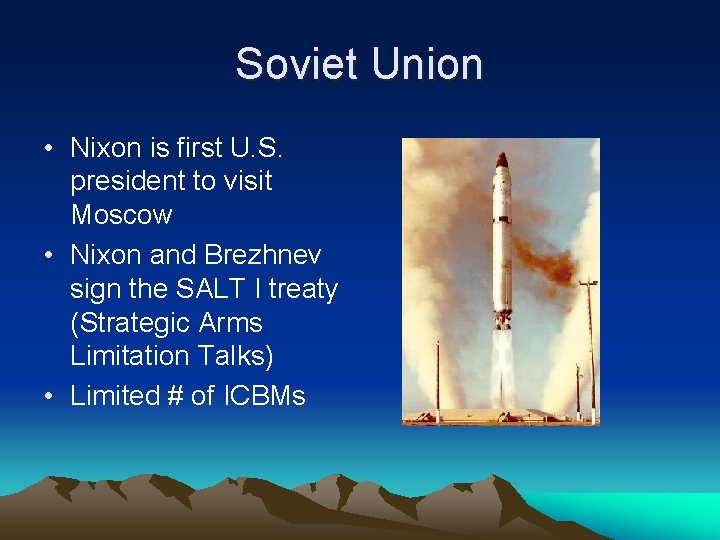 Soviet Union

• Nixon is first U.S. president to visit Moscow
• Nixon and Brezhnev sign the SALT I treaty (Strategic Arms Limitation Talks)
• Limited # of ICBMs